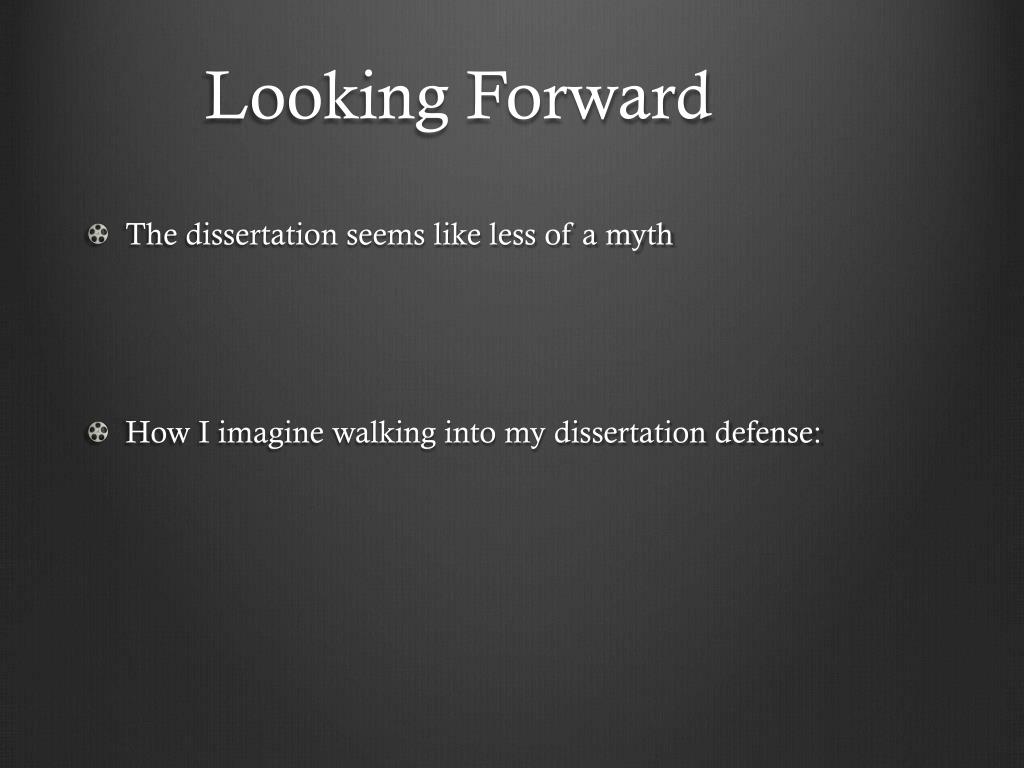 Looking Forward

The dissertation seems like less of a myth

How I imagine walking into my dissertation defense: